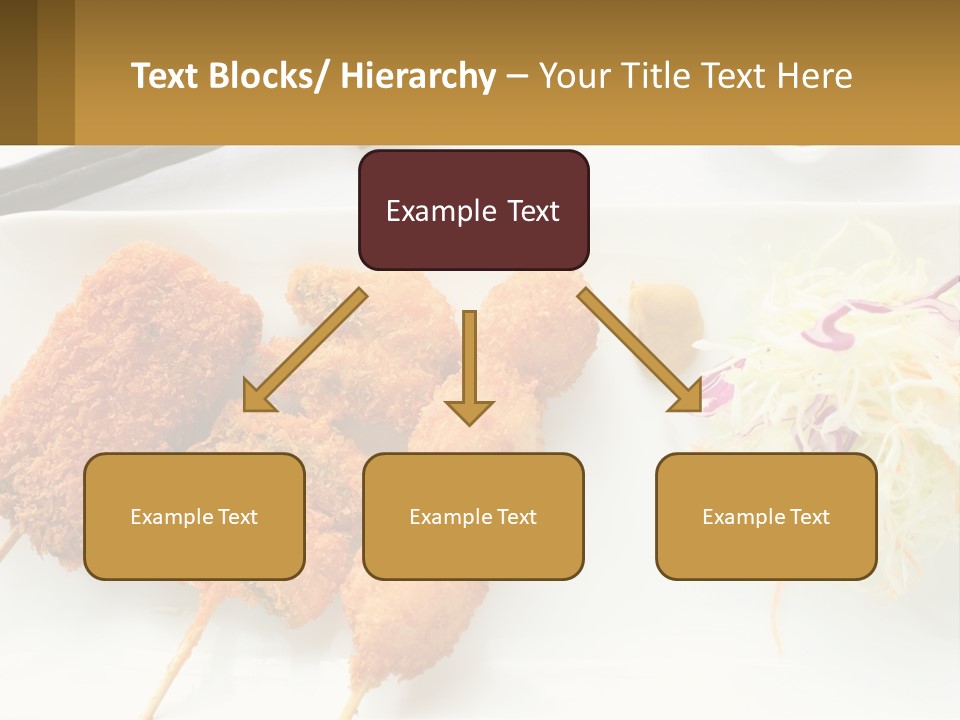 Text Blocks/ Hierarchy – Your Title Text Here

Example Text

Example Text

Example Text

Example Text